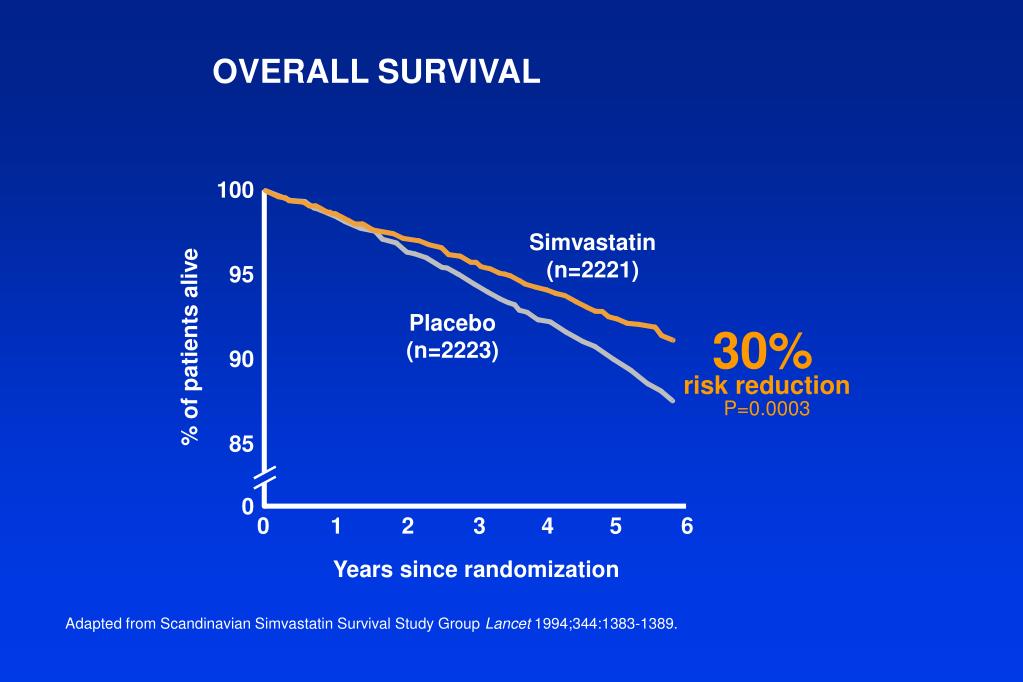 OVERALL SURVIVAL

% of patients alive

100
95
90
85
0

Simvastatin
(n=2221)

Placebo
(n=2223)

30%
risk reduction
P=0.0003

0 1 2 3 4 5 6

Years since randomization

Adapted from Scandinavian Simvastatin Survival Study Group Lancet 1994;344:1383-1389.